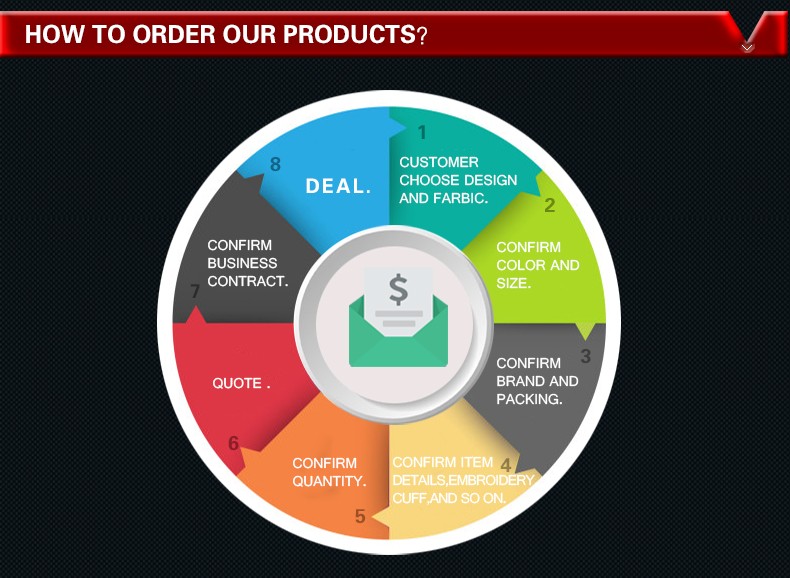 HOW TO ORDER OUR PRODUCTS?

1
CUSTOMER CHOOSE DESIGN AND FARBIC.

2
CONFIRM COLOR AND SIZE.

3
CONFIRM BRAND AND PACKING.

4
CONFIRM ITEM DETAILS,EMBROIDERY CUFF,AND SO ON.

5
CONFIRM QUANTITY.

6
QUOTE .

7
CONFIRM BUSINESS CONTRACT.

8
DEAL.

$